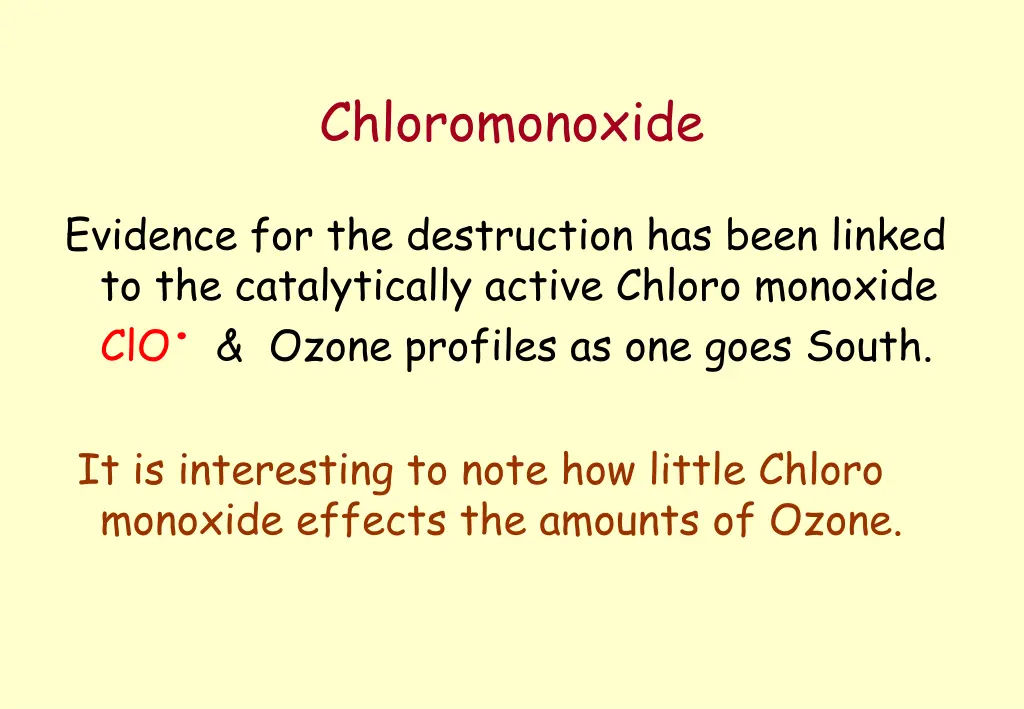 Chloromonoxide

Evidence for the destruction has been linked to the catalytically active Chloro monoxide $ClO^{\bullet}$ & Ozone profiles as one goes South.

It is interesting to note how little Chloro monoxide effects the amounts of Ozone.